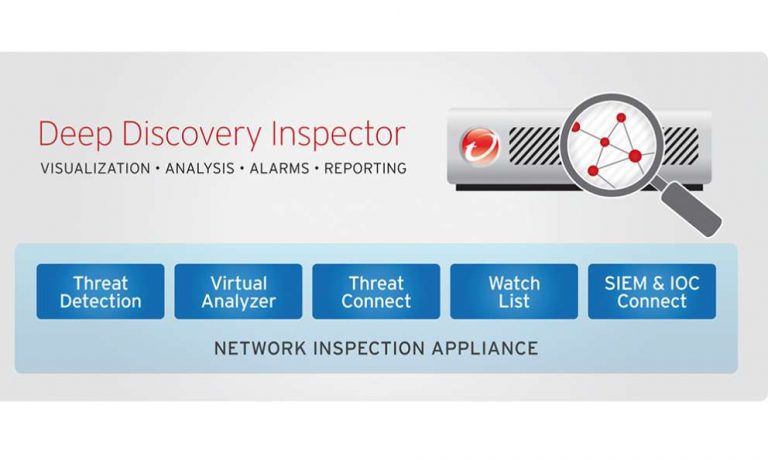 Deep Discovery Inspector

VISUALIZATION • ANALYSIS • ALARMS • REPORTING

Threat Detection

Virtual Analyzer

Threat Connect

Watch List

SIEM & IOC Connect

NETWORK INSPECTION APPLIANCE